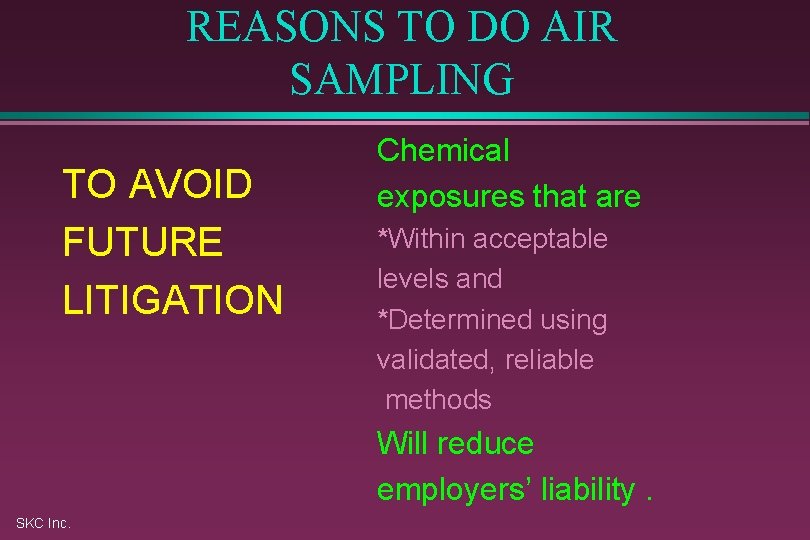 REASONS TO DO AIR SAMPLING

TO AVOID FUTURE LITIGATION

Chemical exposures that are

*Within acceptable levels and

*Determined using validated, reliable methods

Will reduce employers' liability .

SKC Inc.